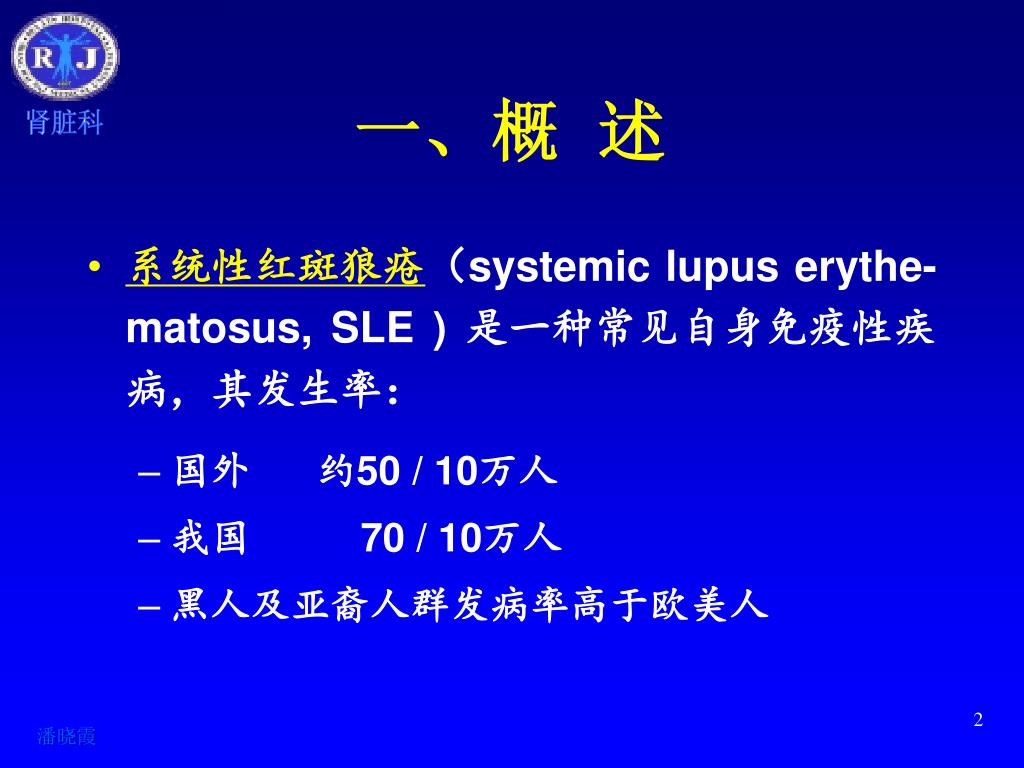 RJ

肾脏科

一、概 述

• 系统性红斑狼疮（systemic lupus erythematosus, SLE ）是一种常见自身免疫性疾病，其发生率：

– 国外 约50 / 10万人

– 我国 70 / 10万人

– 黑人及亚裔人群发病率高于欧美人

潘晓霞

2